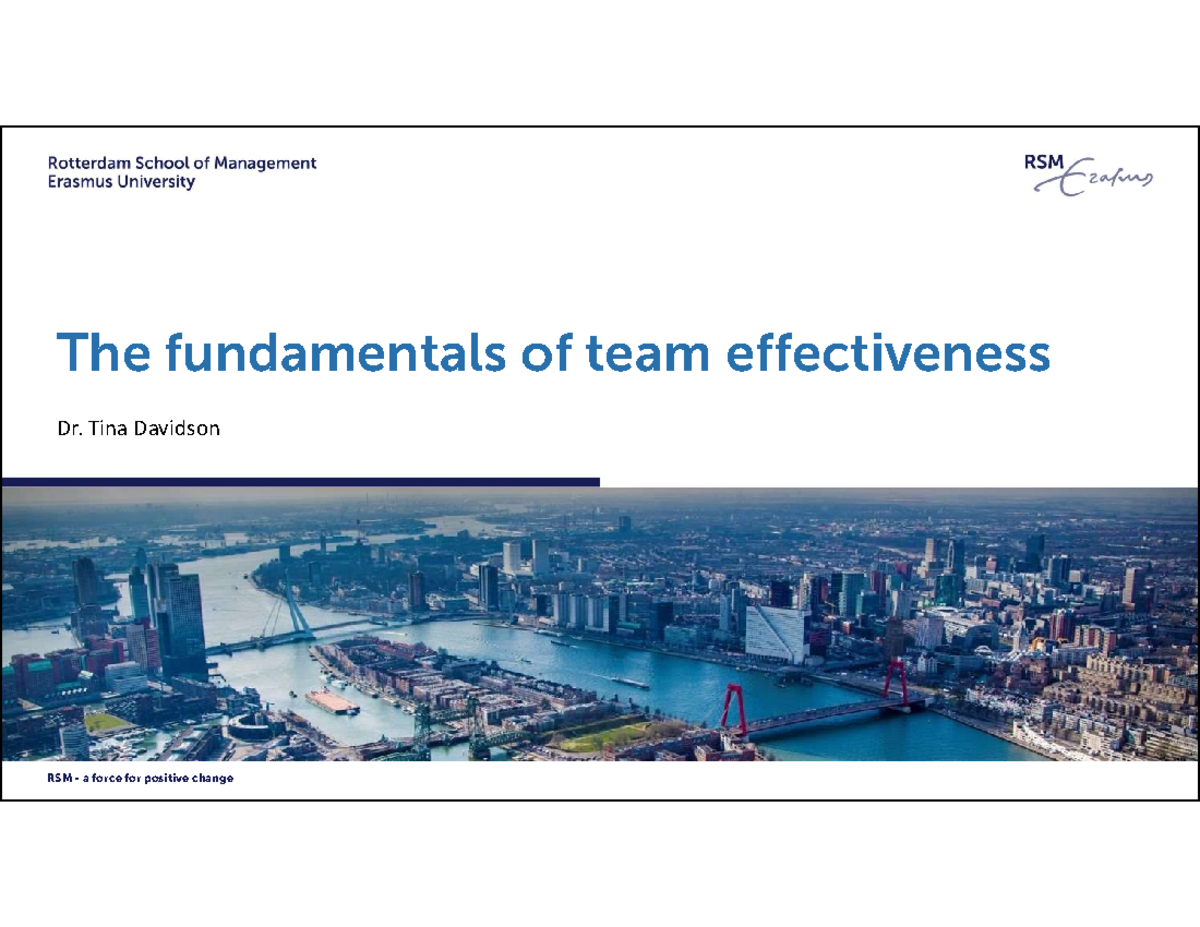 Rotterdam School of Management
Erasmus University

RSM Erasmus

The fundamentals of team effectiveness

Dr. Tina Davidson

RSM - a force for positive change